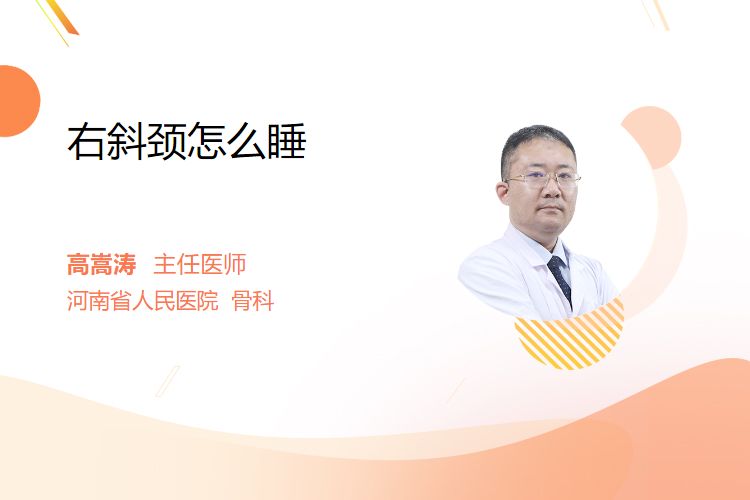 右斜颈怎么睡

高嵩涛 主任医师
河南省人民医院 骨科